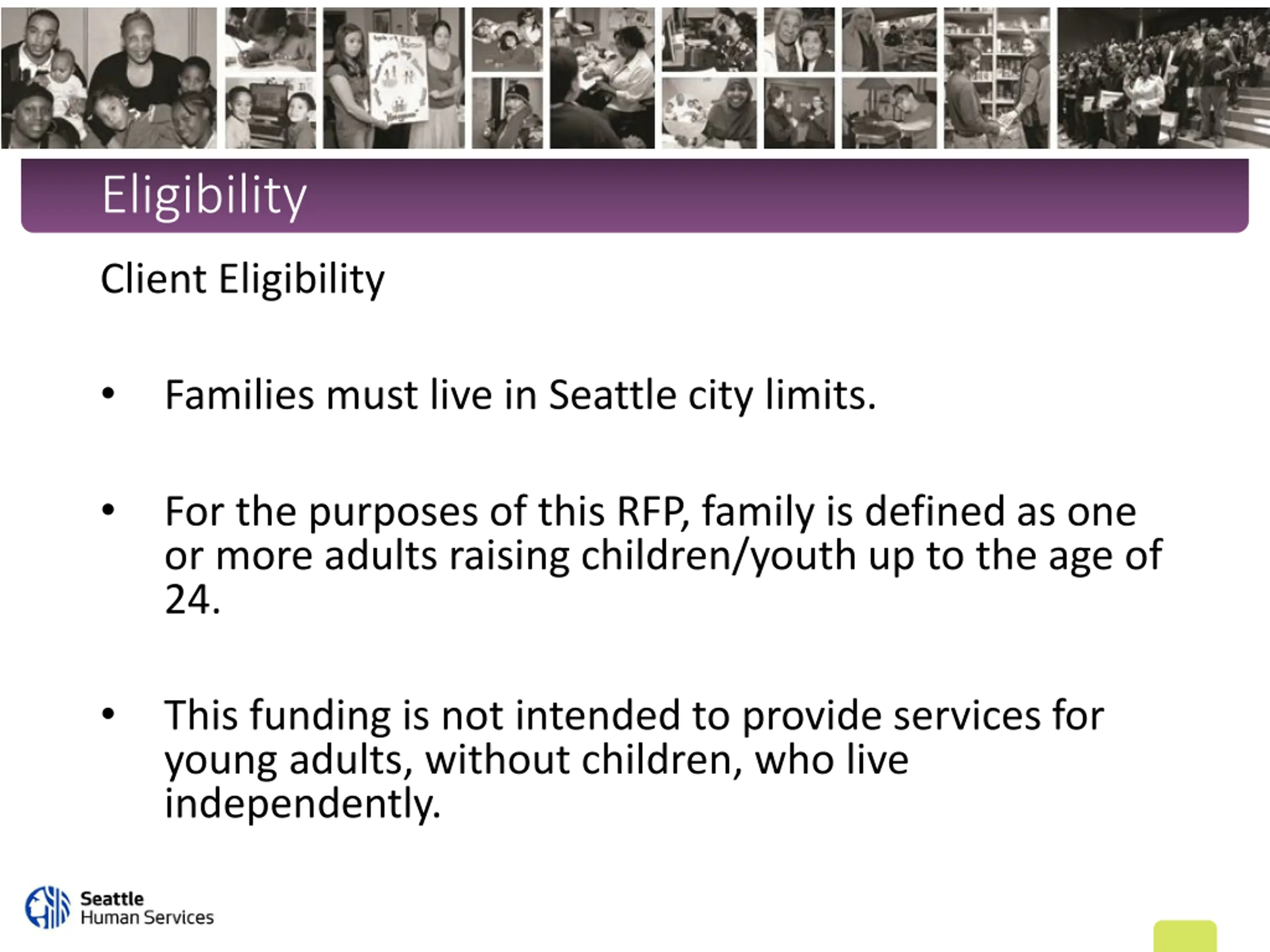 Eligibility

Client Eligibility

• Families must live in Seattle city limits.

• For the purposes of this RFP, family is defined as one or more adults raising children/youth up to the age of 24.

• This funding is not intended to provide services for young adults, without children, who live independently.

Seattle
Human Services